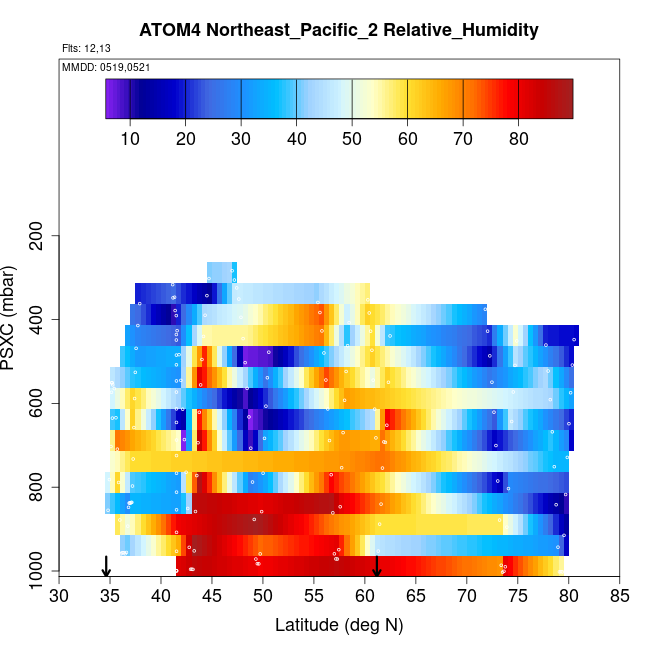 ATOM4 Northeast_Pacific_2 Relative_Humidity

Flts: 12,13

MMDD: 0519,0521

10 20 30 40 50 60 70 80

PSXC (mbar)

200
400
600
800
1000

30 35 40 45 50 55 60 65 70 75 80 85

Latitude (deg N)